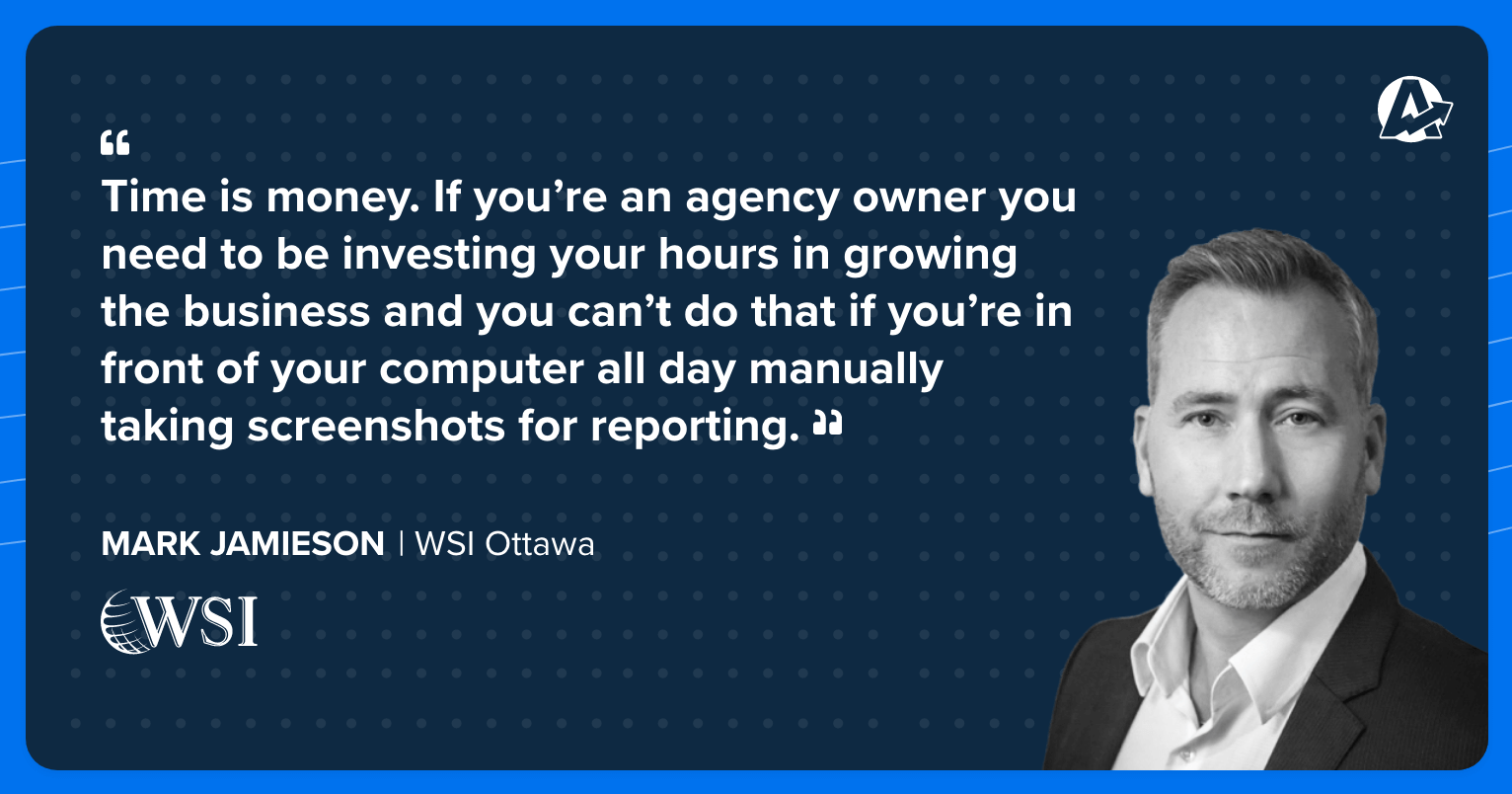 “

Time is money. If you’re an agency owner you need to be investing your hours in growing the business and you can’t do that if you’re in front of your computer all day manually taking screenshots for reporting. ”

MARK JAMIESON | WSI Ottawa

WSI